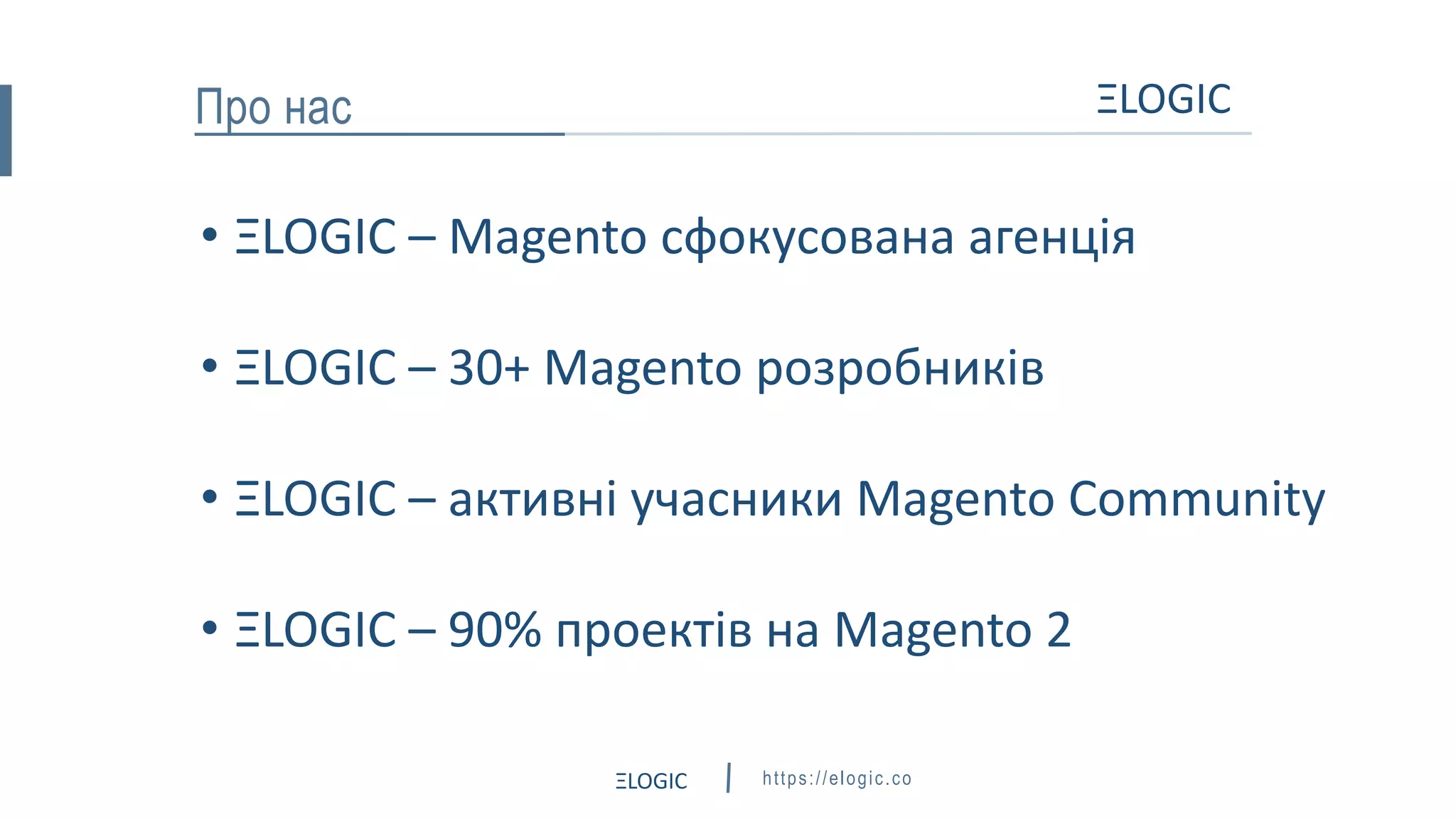 Про нас

ΞLOGIC

• ΞLOGIC – Magento сфокусована агенція

• ΞLOGIC – 30+ Magento розробників

• ΞLOGIC – активні учасники Magento Community

• ΞLOGIC – 90% проектів на Magento 2

ΞLOGIC | https://elogic.co